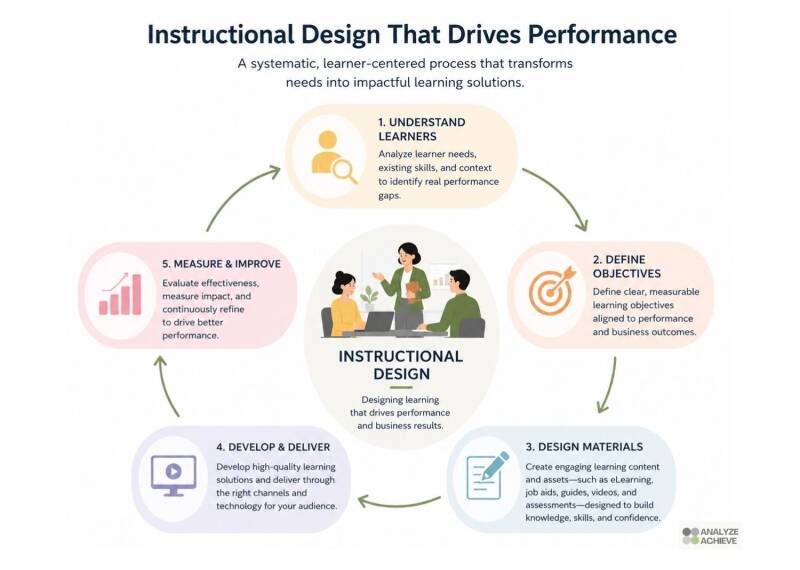 Instructional Design That Drives Performance

A systematic, learner-centered process that transforms needs into impactful learning solutions.

1. UNDERSTAND LEARNERS

Analyze learner needs, existing skills, and context to identify real performance gaps.

2. DEFINE OBJECTIVES

Define clear, measurable learning objectives aligned to performance and business outcomes.

3. DESIGN MATERIALS

Create engaging learning content and assets—such as eLearning, job aids, guides, videos, and assessments—designed to build knowledge, skills, and confidence.

4. DEVELOP & DELIVER

Develop high-quality learning solutions and deliver through the right channels and technology for your audience.

5. MEASURE & IMPROVE

Evaluate effectiveness, measure impact, and continuously refine to drive better performance.

INSTRUCTIONAL DESIGN

Designing learning that drives performance and business results.

ANALYZE ACHIEVE